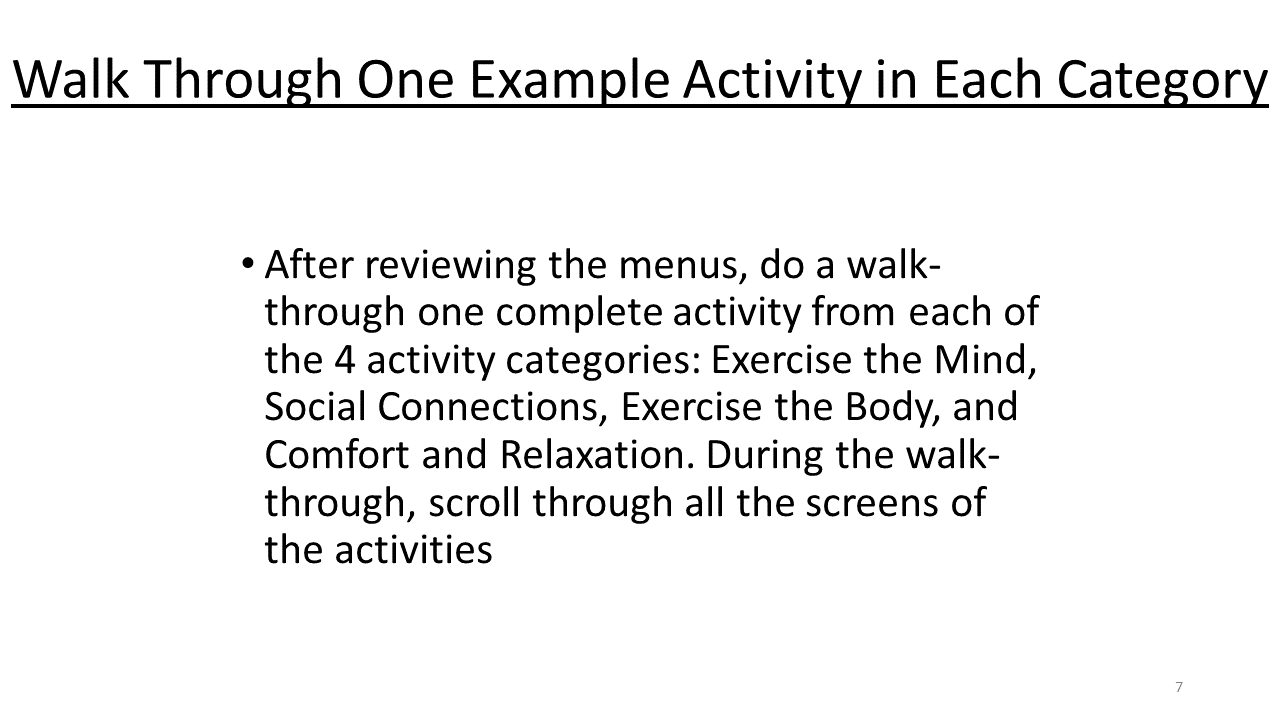 Walk Through One Example Activity in Each Category

• After reviewing the menus, do a walk-through one complete activity from each of the 4 activity categories: Exercise the Mind, Social Connections, Exercise the Body, and Comfort and Relaxation. During the walk-through, scroll through all the screens of the activities

7